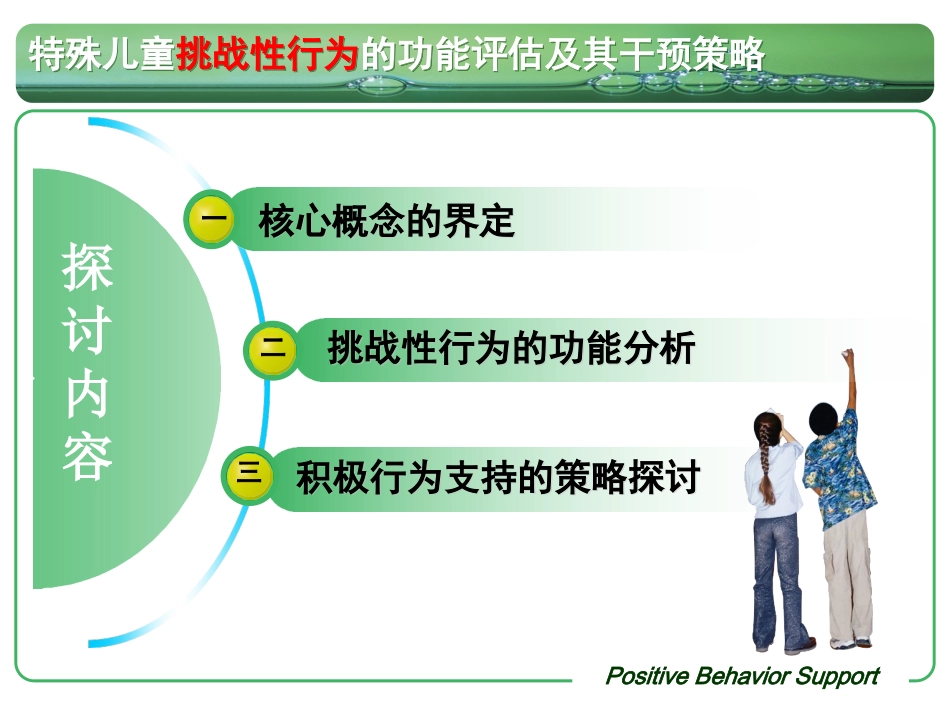 特殊儿童挑战性行为的功能评估及其干预策略

探讨内容

一 核心概念的界定

二 挑战性行为的功能分析

三 积极行为支持的策略探讨

Positive Behavior Support